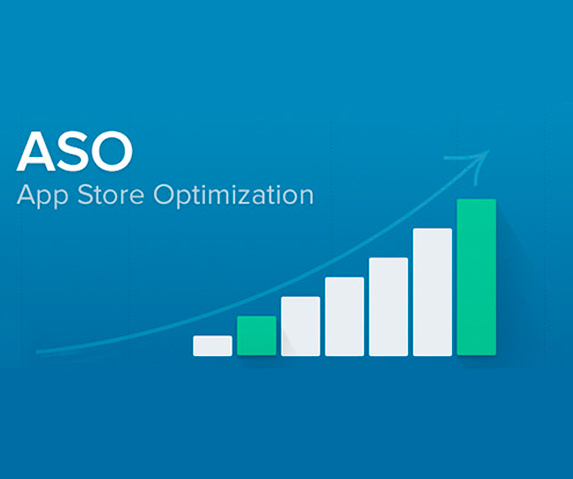 ASO
App Store Optimization